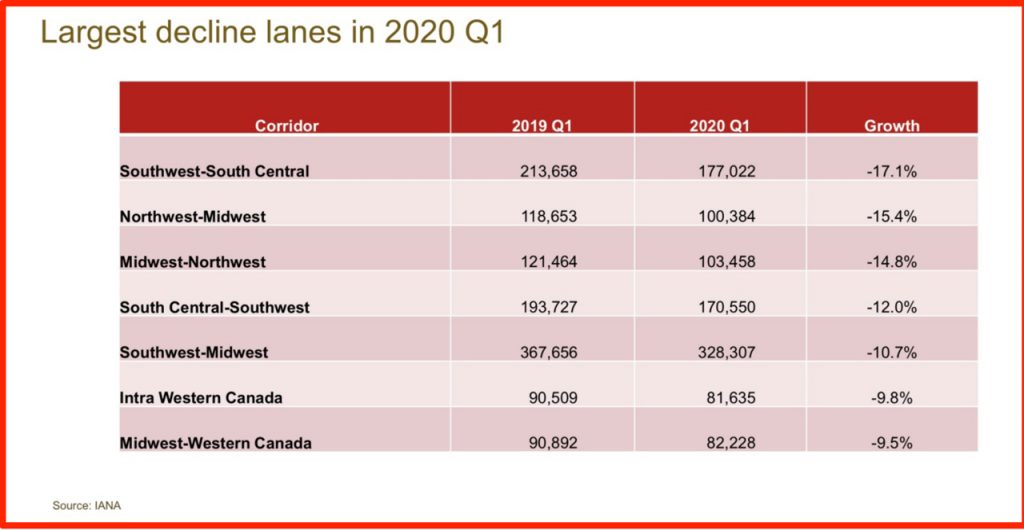 Largest decline lanes in 2020 Q1

| Corridor | 2019 Q1 | 2020 Q1 | Growth |
|---|---|---|---|
| Southwest-South Central | 213,658 | 177,022 | -17.1% |
| Northwest-Midwest | 118,653 | 100,384 | -15.4% |
| Midwest-Northwest | 121,464 | 103,458 | -14.8% |
| South Central-Southwest | 193,727 | 170,550 | -12.0% |
| Southwest-Midwest | 367,656 | 328,307 | -10.7% |
| Intra Western Canada | 90,509 | 81,635 | -9.8% |
| Midwest-Western Canada | 90,892 | 82,228 | -9.5% |

Source: IANA